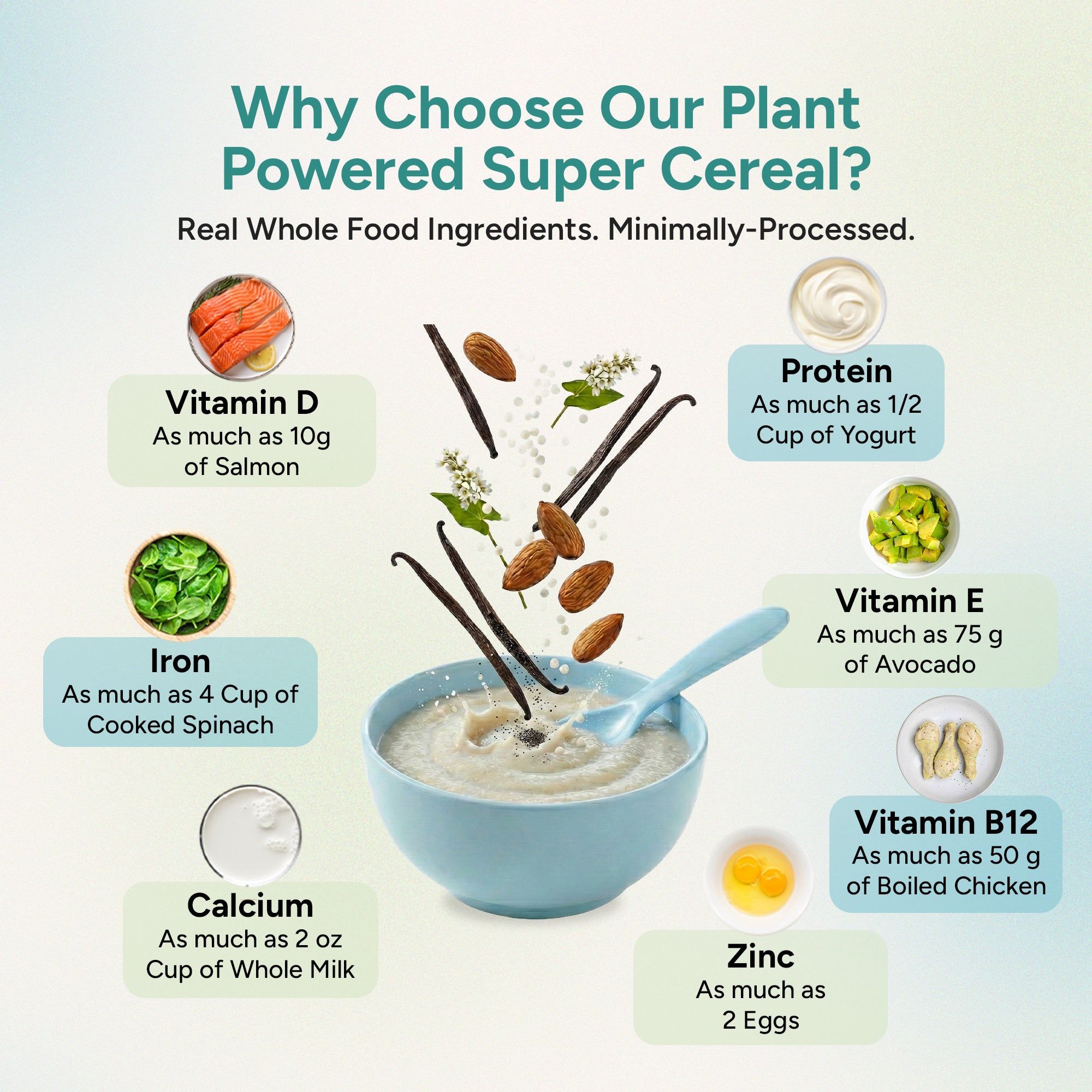 Why Choose Our Plant Powered Super Cereal?

Real Whole Food Ingredients. Minimally-Processed.

Vitamin D
As much as 10g of Salmon

Iron
As much as 4 Cup of Cooked Spinach

Calcium
As much as 2 oz Cup of Whole Milk

Protein
As much as 1/2 Cup of Yogurt

Vitamin E
As much as 75 g of Avocado

Vitamin B12
As much as 50 g of Boiled Chicken

Zinc
As much as 2 Eggs